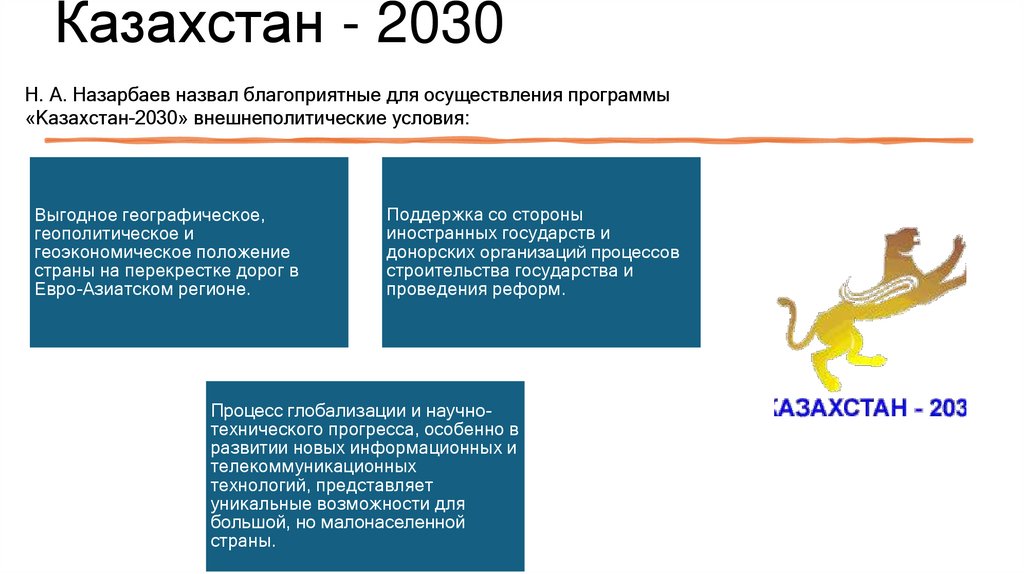 Казахстан - 2030

Н. А. Назарбаев назвал благоприятные для осуществления программы «Казахстан-2030» внешнеполитические условия:

Выгодное географическое, геополитическое и геоэкономическое положение страны на перекрестке дорог в Евро-Азиатском регионе.

Поддержка со стороны иностранных государств и донорских организаций процессов строительства государства и проведения реформ.

Процесс глобализации и научно-технического прогресса, особенно в развитии новых информационных и телекоммуникационных технологий, представляет уникальные возможности для большой, но малонаселенной страны.

КАЗАХСТАН - 203